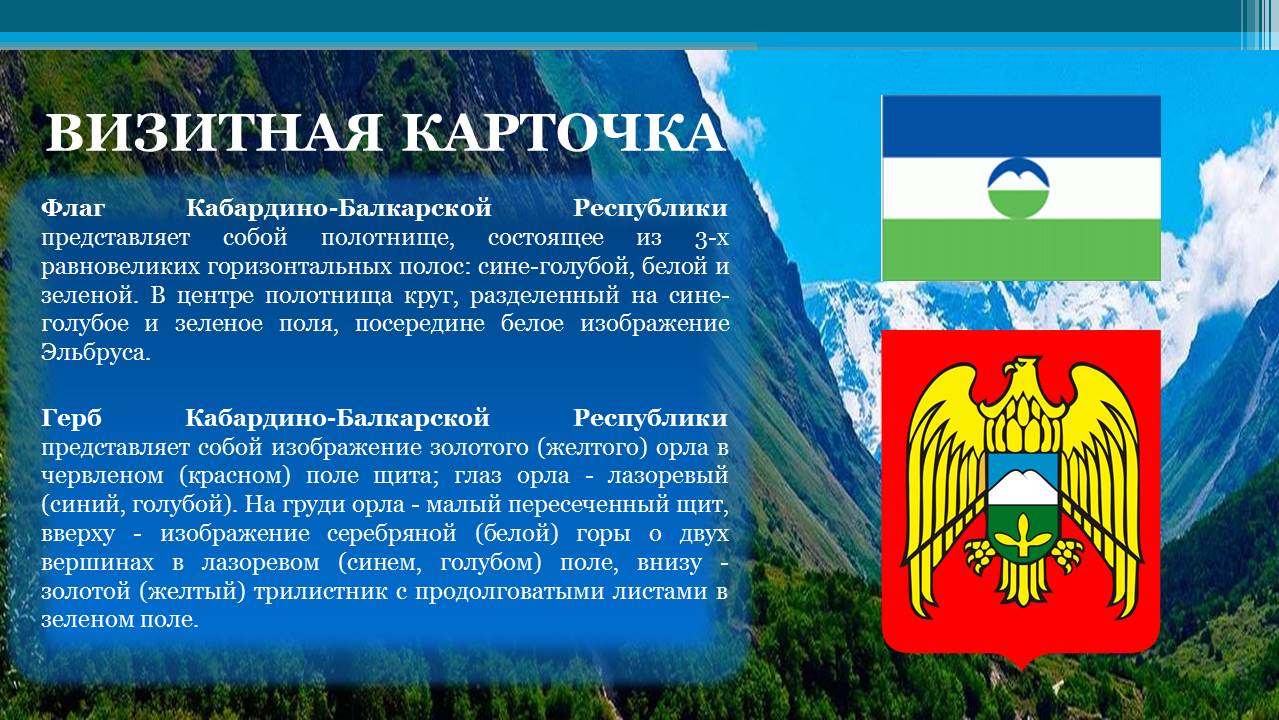 ВИЗИТНАЯ КАРТОЧКА

Флаг Кабардино-Балкарской Республики представляет собой полотнище, состоящее из 3-х равновеликих горизонтальных полос: сине-голубой, белой и зеленой. В центре полотнища круг, разделенный на сине-голубое и зеленое поля, посередине белое изображение Эльбруса.

Герб Кабардино-Балкарской Республики представляет собой изображение золотого (желтого) орла в червленом (красном) поле щита; глаз орла - лазоревый (синий, голубой). На груди орла - малый пересеченный щит, вверху - изображение серебряной (белой) горы о двух вершинах в лазоревом (синем, голубом) поле, внизу - золотой (желтый) трилистник с продолговатыми листами в зеленом поле.